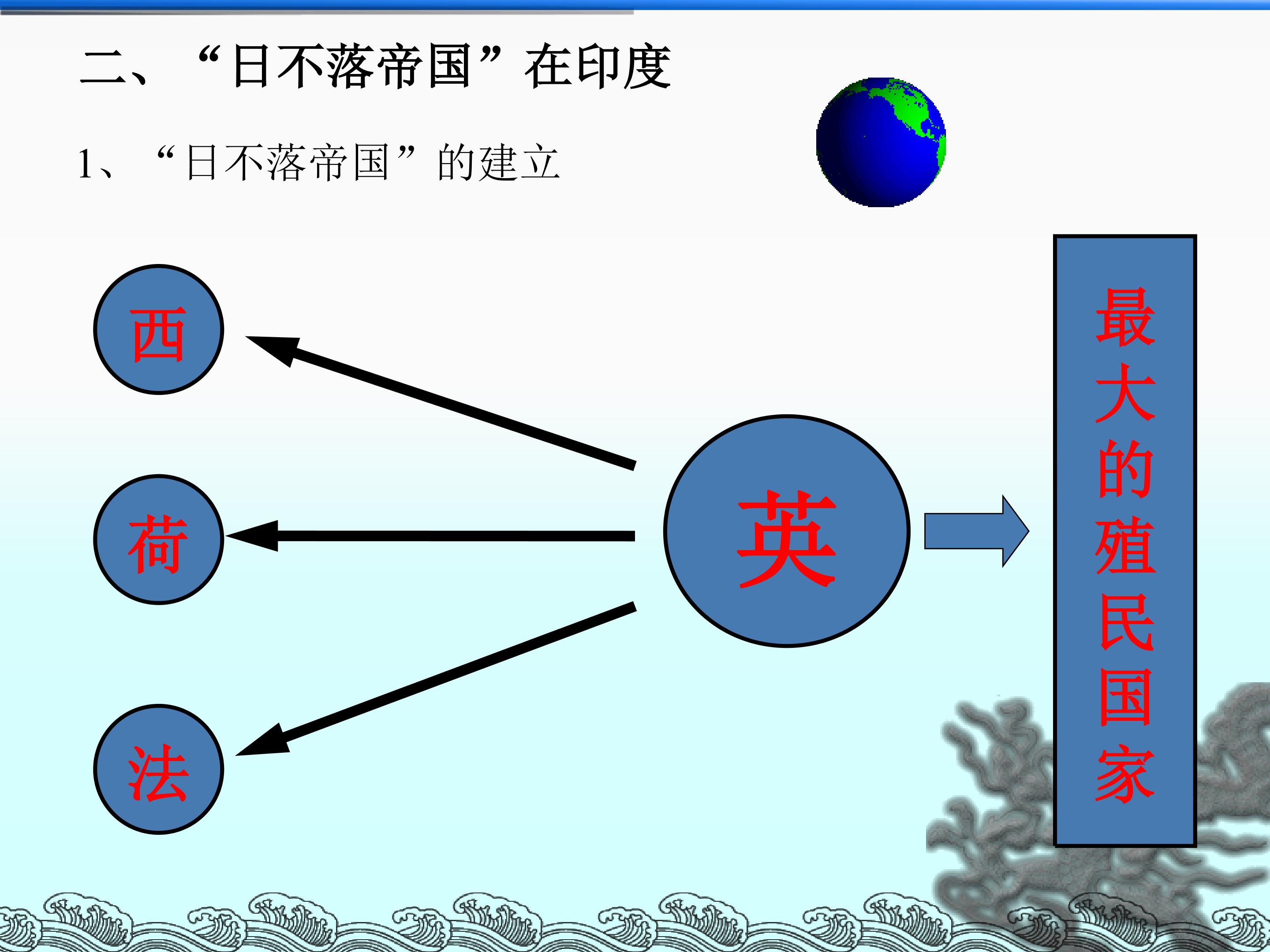 二、“日不落帝国”在印度

1、“日不落帝国”的建立

西

荷

法

英

最大的殖民国家